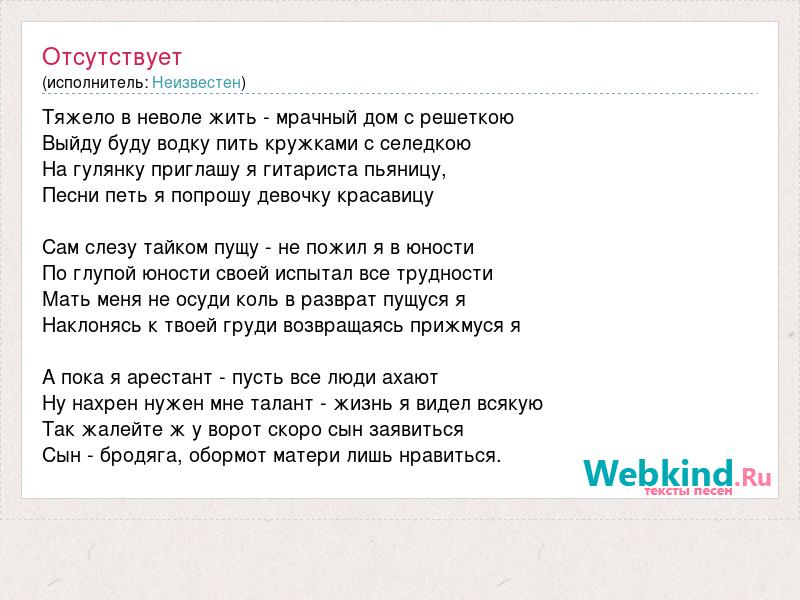 Отсутствует
(исполнитель: Неизвестен)

Тяжело в неволе жить - мрачный дом с решеткою
Выйду буду водку пить кружками с селедкою
На гулянку приглашу я гитариста пьяницу,
Песни петь я попрошу девочку красавицу

Сам слезу тайком пущу - не пожил я в юности
По глупой юности своей испытал все трудности
Мать меня не осуди коль в разврат пущуся я
Наклонясь к твоей груди возвращаясь прижмуся я

А пока я арестант - пусть все люди ахают
Ну нахрен нужен мне талант - жизнь я видел всякую
Так жалейте ж у ворот скоро сын заявиться
Сын - бродяга, обормот матери лишь нравиться.

Webkind.Ru
тексты песен